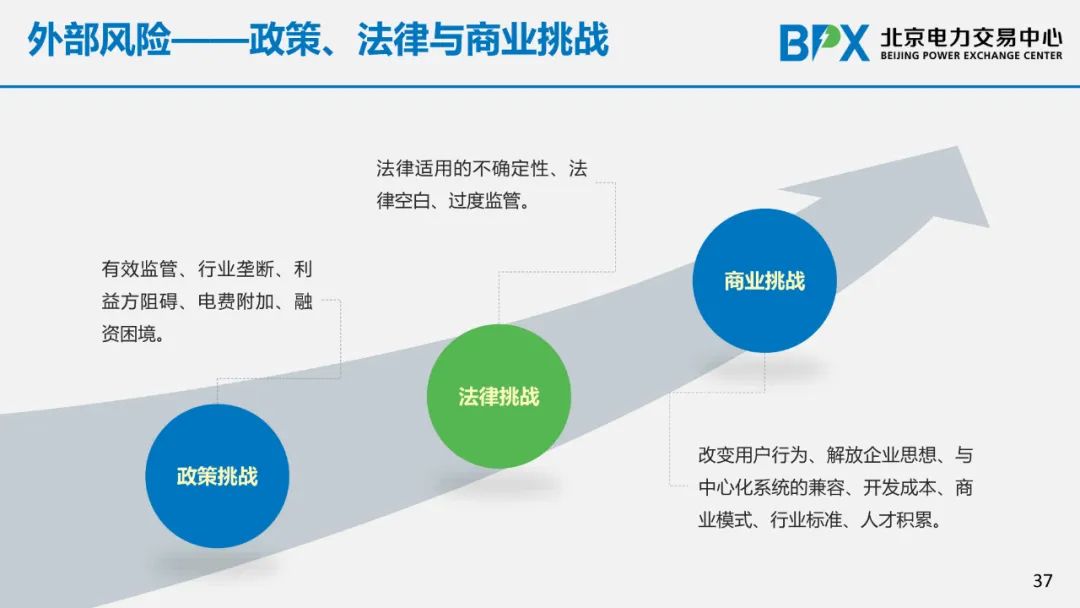 外部风险——政策、法律与商业挑战

BPX 北京电力交易中心
BEIJING POWER EXCHANGE CENTER

法律适用的不确定性、法律空白、过度监管。

有效监管、行业垄断、利益方阻碍、电费附加、融资困境。

商业挑战

法律挑战

政策挑战

改变用户行为、解放企业思想、与中心化系统的兼容、开发成本、商业模式、行业标准、人才积累。

37